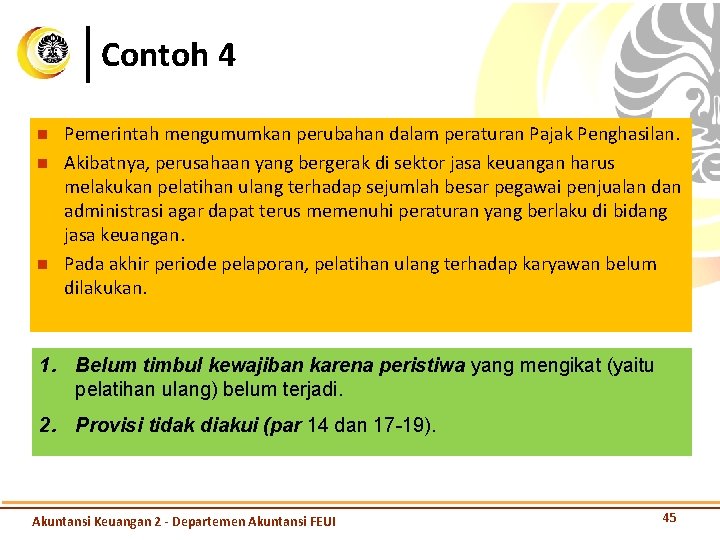 Contoh 4

Pemerintah mengumumkan perubahan dalam peraturan Pajak Penghasilan.

Akibatnya, perusahaan yang bergerak di sektor jasa keuangan harus melakukan pelatihan ulang terhadap sejumlah besar pegawai penjualan dan administrasi agar dapat terus memenuhi peraturan yang berlaku di bidang jasa keuangan.

Pada akhir periode pelaporan, pelatihan ulang terhadap karyawan belum dilakukan.

1. Belum timbul kewajiban karena peristiwa yang mengikat (yaitu pelatihan ulang) belum terjadi.

2. Provisi tidak diakui (par 14 dan 17-19).

Akuntansi Keuangan 2 - Departemen Akuntansi FEUI

45